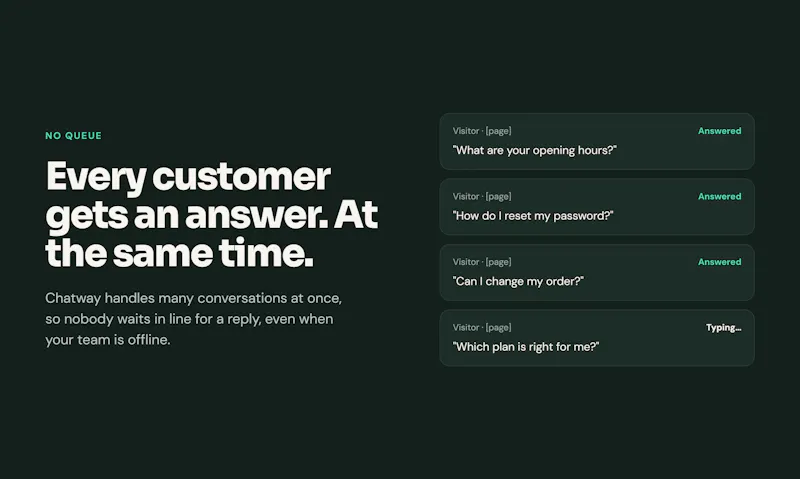 NO QUEUE

Every customer gets an answer. At the same time.

Chatway handles many conversations at once, so nobody waits in line for a reply, even when your team is offline.

Visitor · [page]
Answered
"What are your opening hours?"

Visitor · [page]
Answered
"How do I reset my password?"

Visitor · [page]
Answered
"Can I change my order?"

Visitor · [page]
Typing...
"Which plan is right for me?"